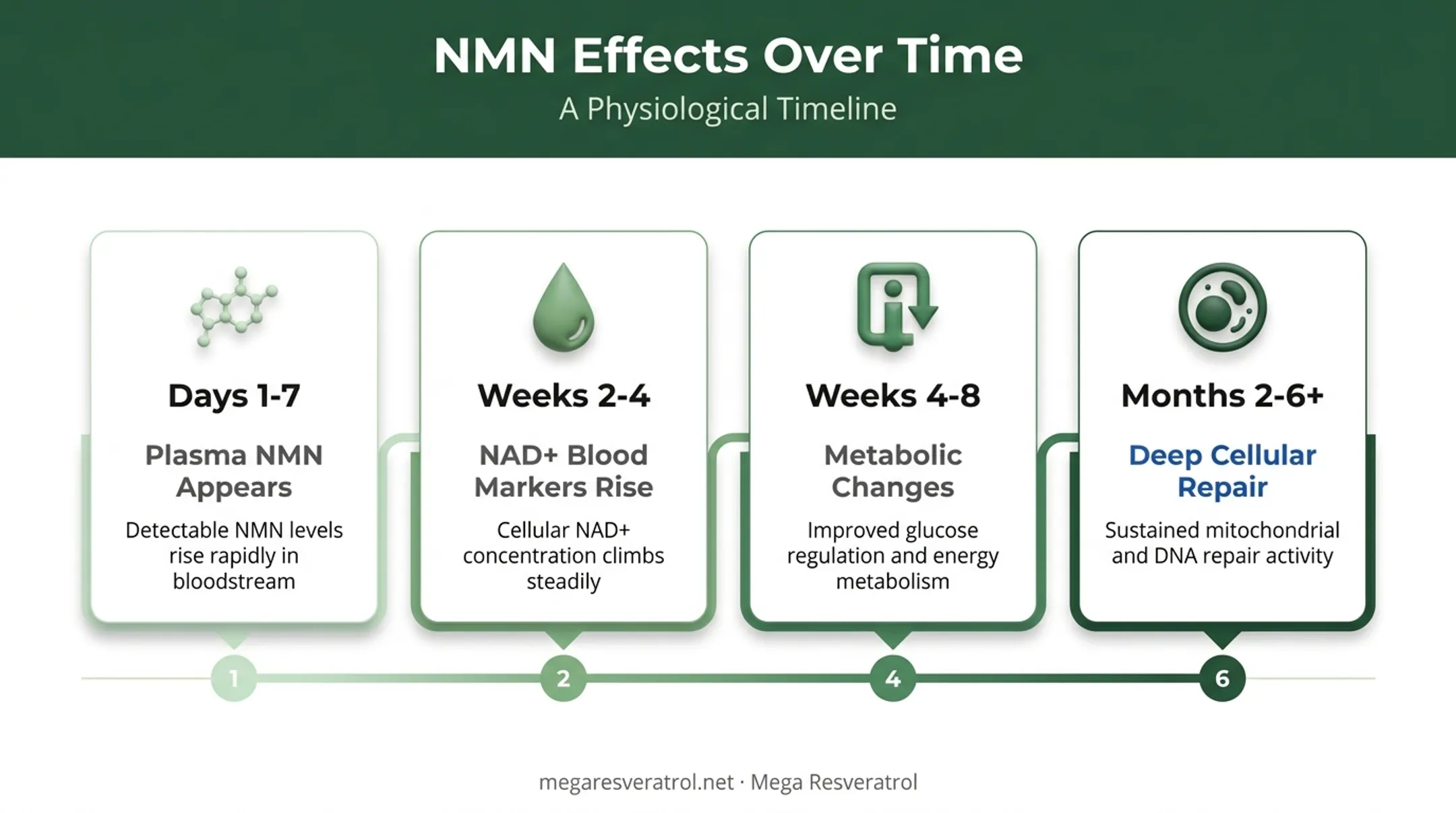 NMN Effects Over Time
A Physiological Timeline

Days 1-7
Plasma NMN Appears
Detectable NMN levels rise rapidly in bloodstream

Weeks 2-4
NAD+ Blood Markers Rise
Cellular NAD+ concentration climbs steadily

Weeks 4-8
Metabolic Changes
Improved glucose regulation and energy metabolism

Months 2-6+
Deep Cellular Repair
Sustained mitochondrial and DNA repair activity

1
2
4
6

megaresveratrol.net · Mega Resveratrol